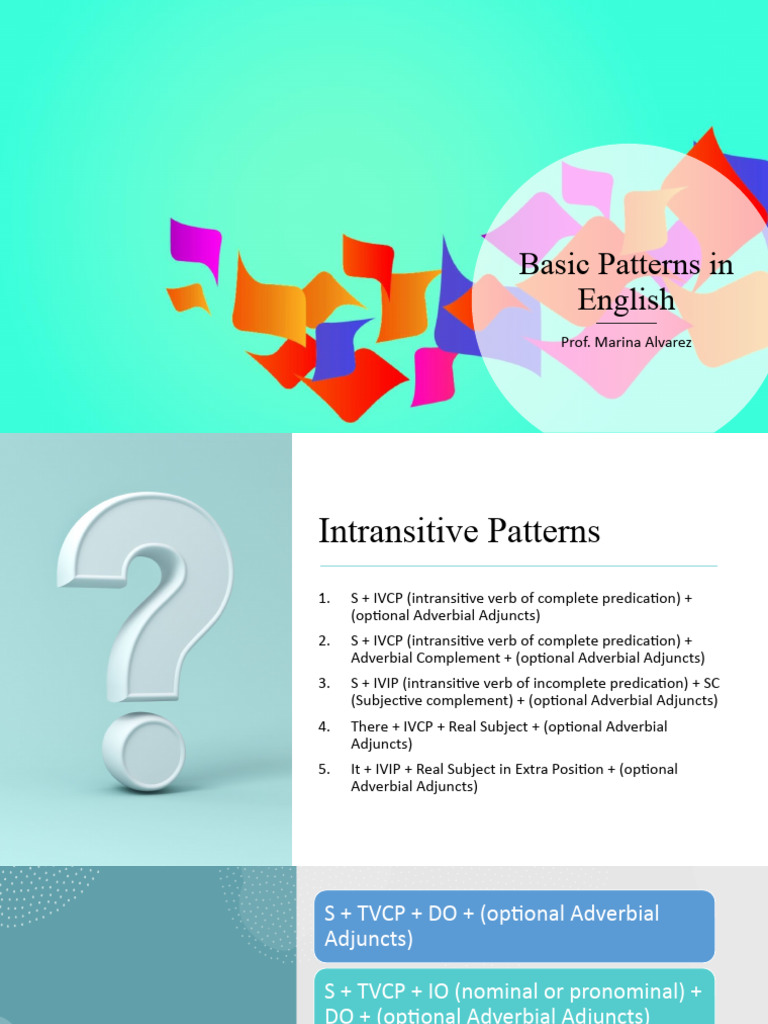 Basic Patterns in English

Prof. Marina Alvarez

Intransitive Patterns

1. S + IVCP (intransitive verb of complete predication) + (optional Adverbial Adjuncts)
2. S + IVCP (intransitive verb of complete predication) + Adverbial Complement + (optional Adverbial Adjuncts)
3. S + IVIP (intransitive verb of incomplete predication) + SC (Subjective complement) + (optional Adverbial Adjuncts)
4. There + IVCP + Real Subject + (optional Adverbial Adjuncts)
5. It + IVIP + Real Subject in Extra Position + (optional Adverbial Adjuncts)

S + TVCP + DO + (optional Adverbial Adjuncts)

S + TVCP + IO (nominal or pronominal) + DO + (optional Adverbial Adjuncts)